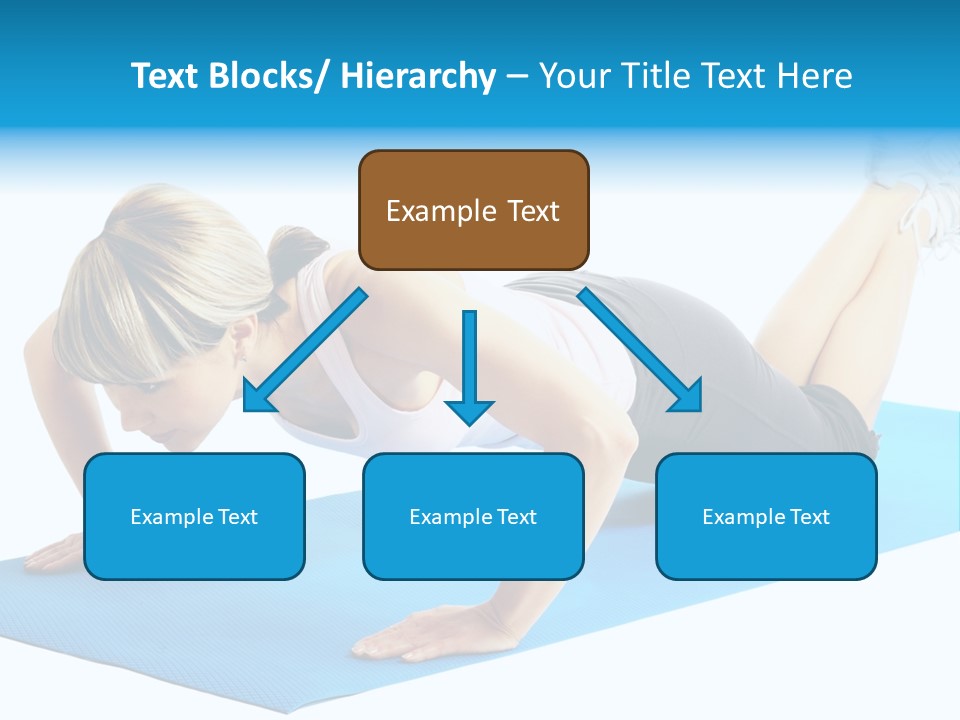 Text Blocks/ Hierarchy – Your Title Text Here

Example Text

Example Text

Example Text

Example Text